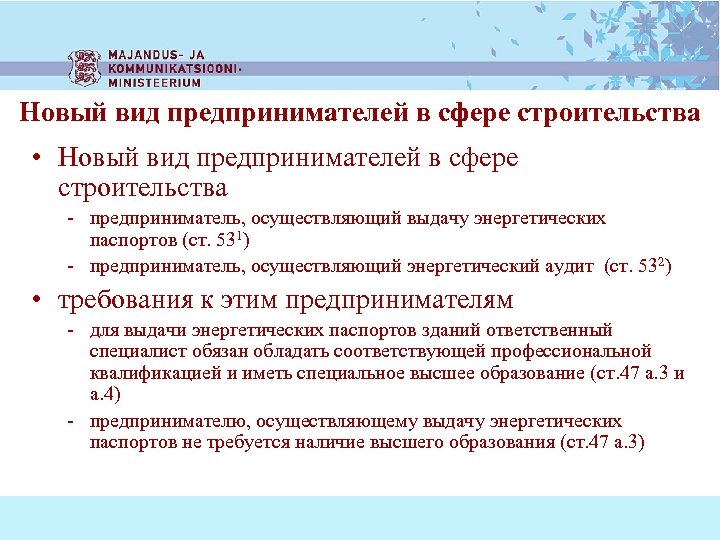 MAJANDUS- JA KOMMUNIKATSIOONI-MINISTEERIUM

Новый вид предпринимателей в сфере строительства

• Новый вид предпринимателей в сфере строительства
- предприниматель, осуществляющий выдачу энергетических паспортов (ст. $53^1$)
- предприниматель, осуществляющий энергетический аудит (ст. $53^2$)

• требования к этим предпринимателям
- для выдачи энергетических паспортов зданий ответственный специалист обязан обладать соответствующей профессиональной квалификацией и иметь специальное высшее образование (ст.47 а.3 и а.4)
- предпринимателю, осуществляющему выдачу энергетических паспортов не требуется наличие высшего образования (ст.47 а.3)